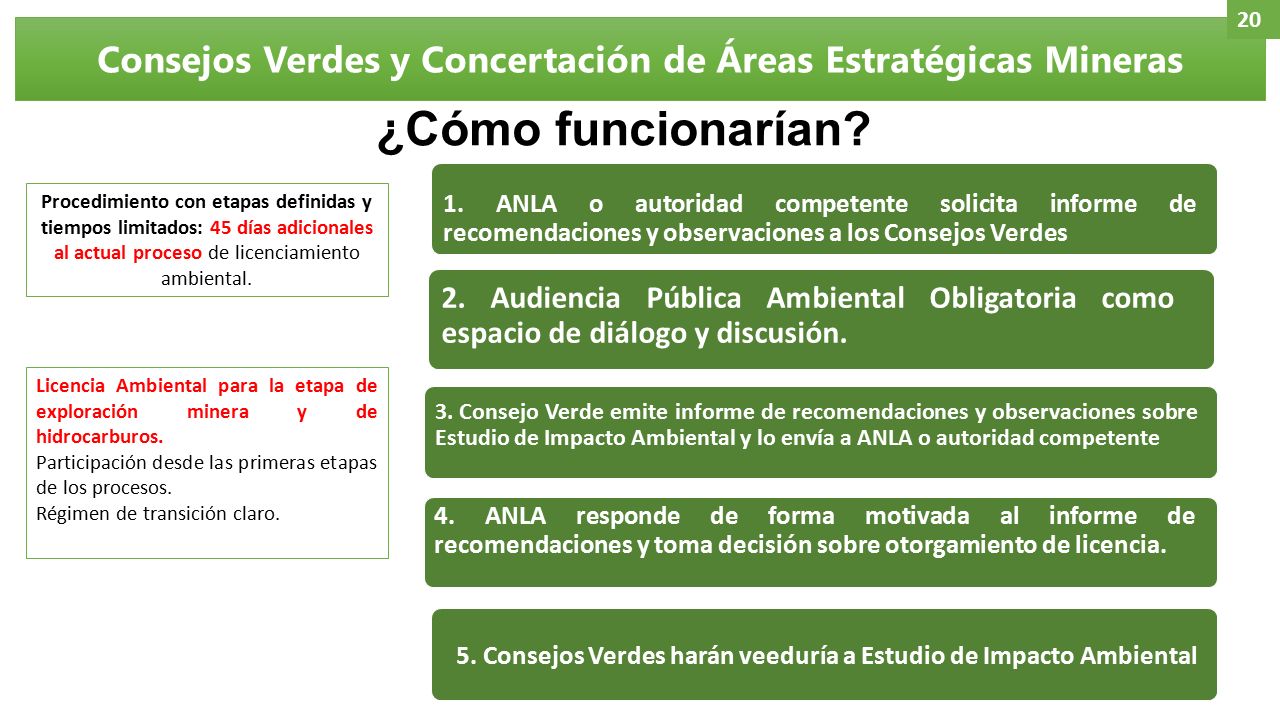 20

Consejos Verdes y Concertación de Áreas Estratégicas Mineras

¿Cómo funcionarían?

Procedimiento con etapas definidas y tiempos limitados: 45 días adicionales al actual proceso de licenciamiento ambiental.

Licencia Ambiental para la etapa de exploración minera y de hidrocarburos.
Participación desde las primeras etapas de los procesos.
Régimen de transición claro.

1. ANLA o autoridad competente solicita informe de recomendaciones y observaciones a los Consejos Verdes

2. Audiencia Pública Ambiental Obligatoria como espacio de diálogo y discusión.

3. Consejo Verde emite informe de recomendaciones y observaciones sobre Estudio de Impacto Ambiental y lo envía a ANLA o autoridad competente

4. ANLA responde de forma motivada al informe de recomendaciones y toma decisión sobre otorgamiento de licencia.

5. Consejos Verdes harán veeduría a Estudio de Impacto Ambiental